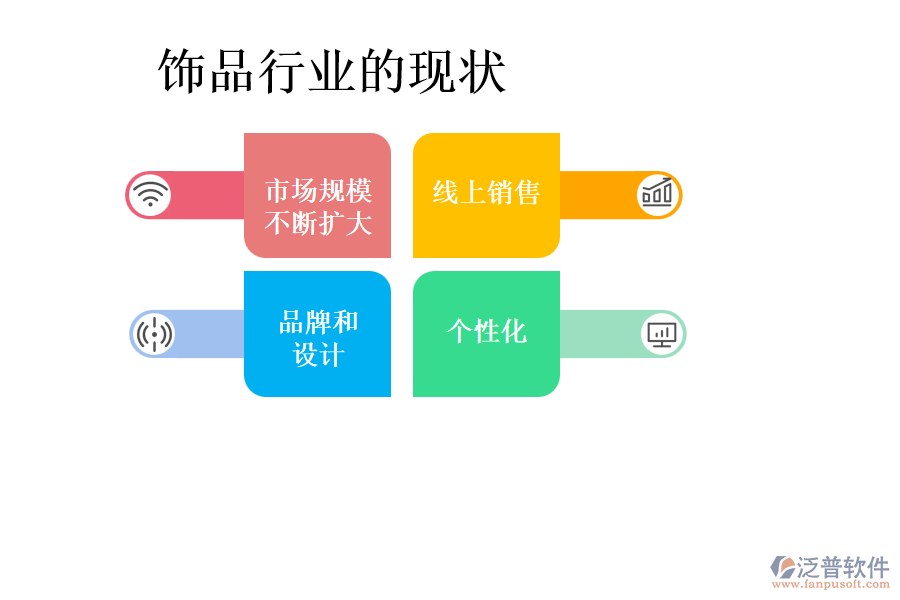 饰品行业的现状

市场规模不断扩大

线上销售

品牌和设计

个性化

泛普软件
www.fanpusoft.com